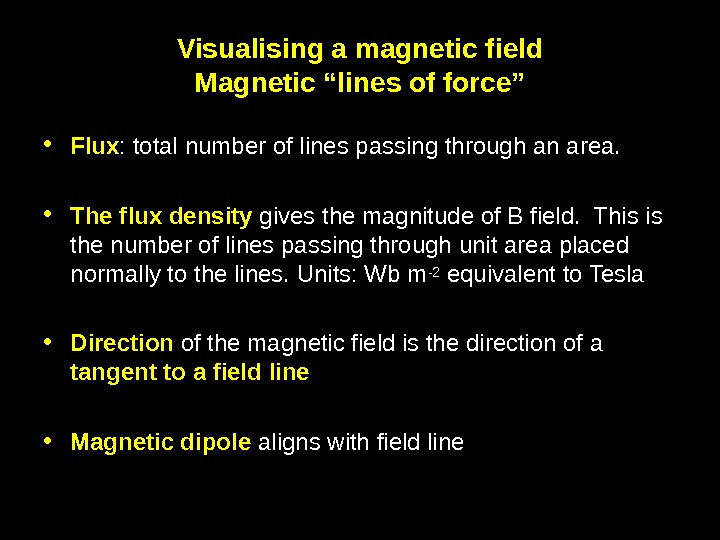 Visualising a magnetic field
Magnetic “lines of force”

• Flux: total number of lines passing through an area.

• The flux density gives the magnitude of B field. This is the number of lines passing through unit area placed normally to the lines. Units: Wb $m^{-2}$ equivalent to Tesla

• Direction of the magnetic field is the direction of a tangent to a field line

• Magnetic dipole aligns with field line